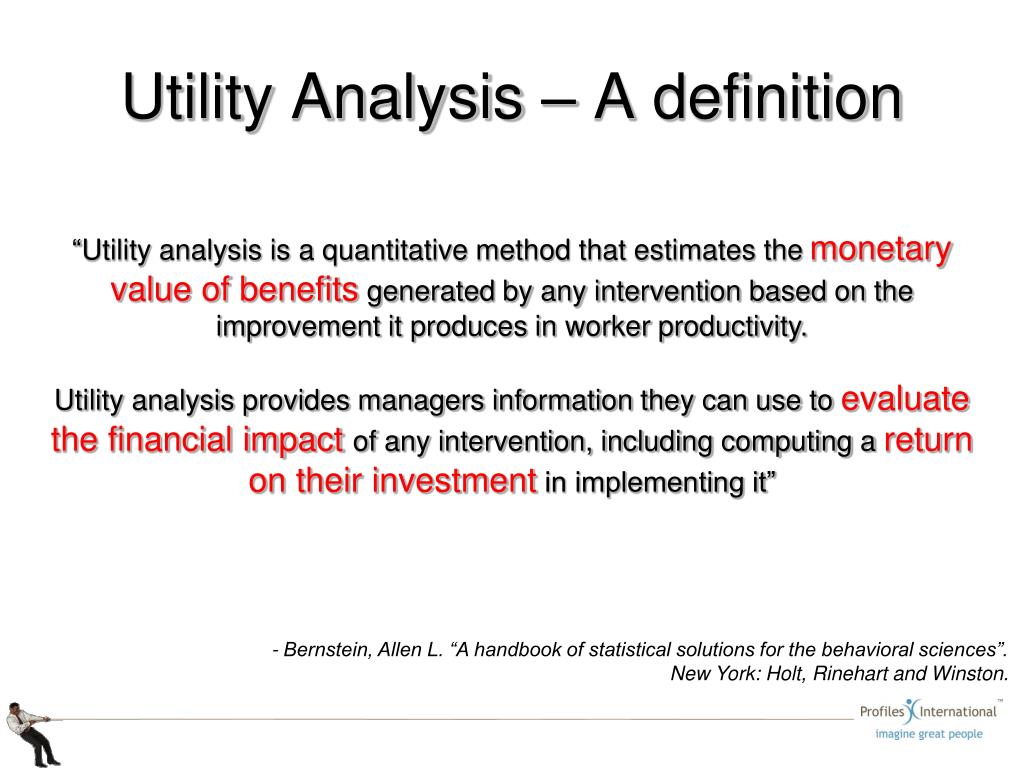 Utility Analysis – A definition

“Utility analysis is a quantitative method that estimates the monetary value of benefits generated by any intervention based on the improvement it produces in worker productivity.

Utility analysis provides managers information they can use to evaluate the financial impact of any intervention, including computing a return on their investment in implementing it”

- Bernstein, Allen L. “A handbook of statistical solutions for the behavioral sciences”. New York: Holt, Rinehart and Winston.

Profiles International™
imagine great people